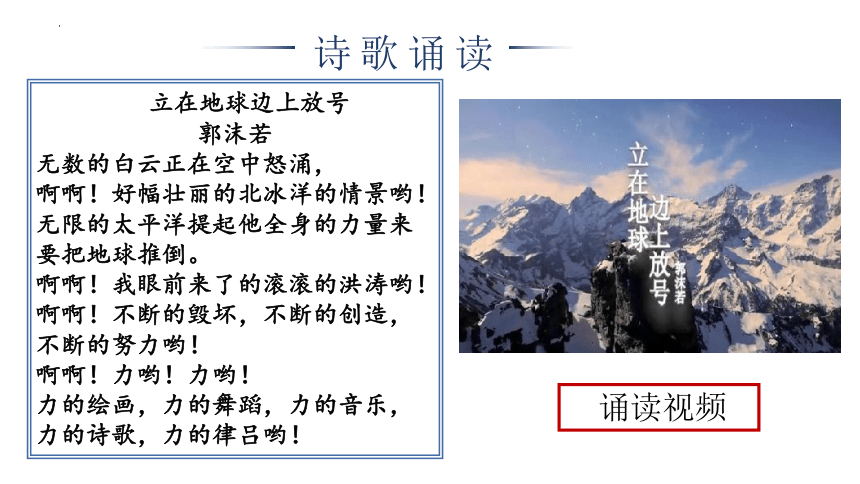 诗歌诵读

立在地球边上放号
郭沫若
无数的白云正在空中怒涌，
啊啊！好幅壮丽的北冰洋的情景哟！
无限的太平洋提起他全身的力量来
要把地球推倒。
啊啊！我眼前来了的滚滚的洪涛哟！
啊啊！不断的毁坏，不断的创造，
不断的努力哟！
啊啊！力哟！力哟！
力的绘画，力的舞蹈，力的音乐，
力的诗歌，力的律吕哟！

立在地球边上放号
郭沫若

诵读视频